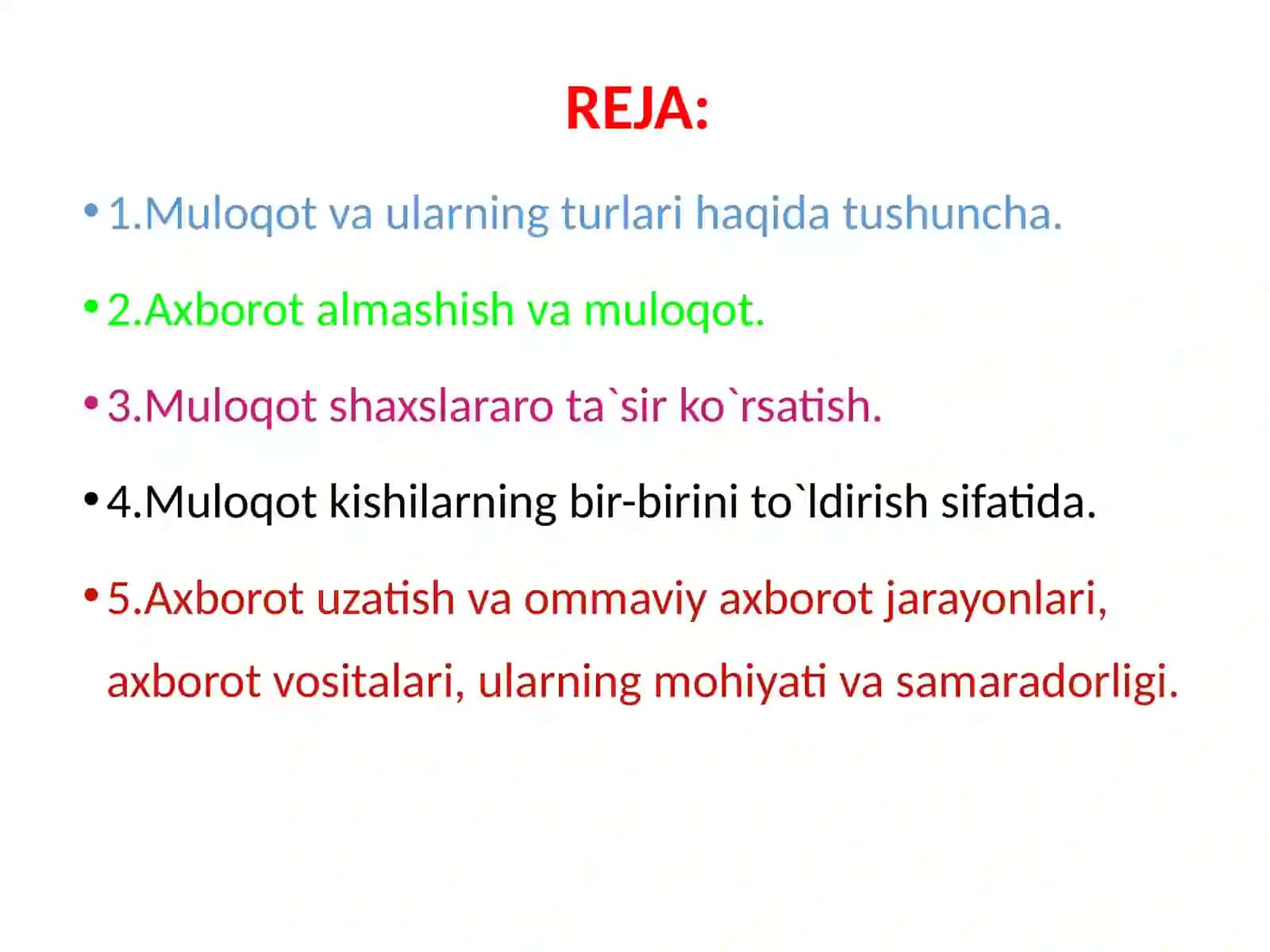 REJA:

• 1.Muloqot va ularning turlari haqida tushuncha.

• 2.Axborot almashish va muloqot.

• 3.Muloqot shaxslararo ta`sir ko`rsatish.

• 4.Muloqot kishilarning bir-birini to`ldirish sifatida.

• 5.Axborot uzatish va ommaviy axborot jarayonlari, axborot vositalari, ularning mohiyati va samaradorligi.